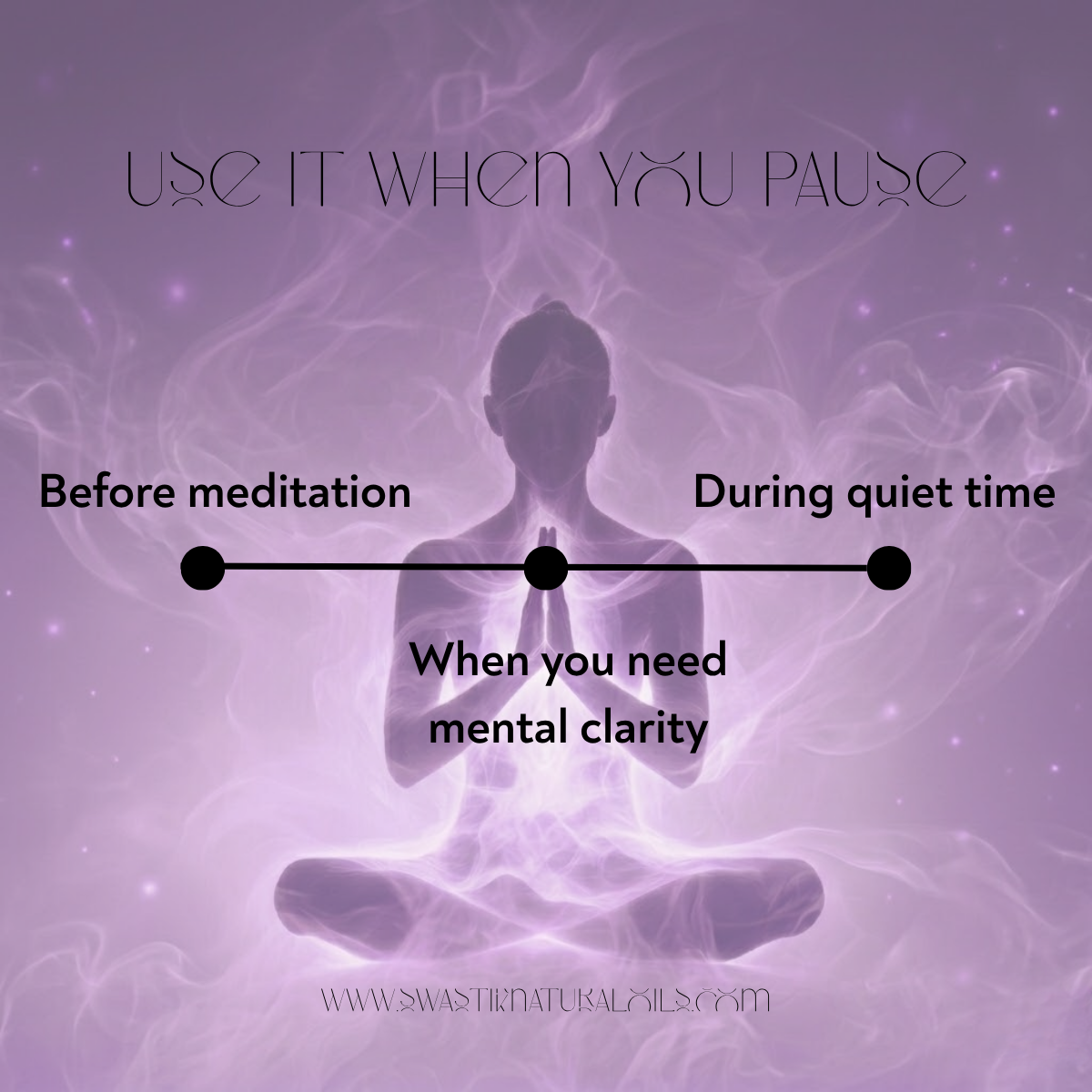 USE IT WHEN YOU PAUSE

Before meditation

During quiet time

When you need mental clarity

WWW.SWASTIKNATURALOILS.COM